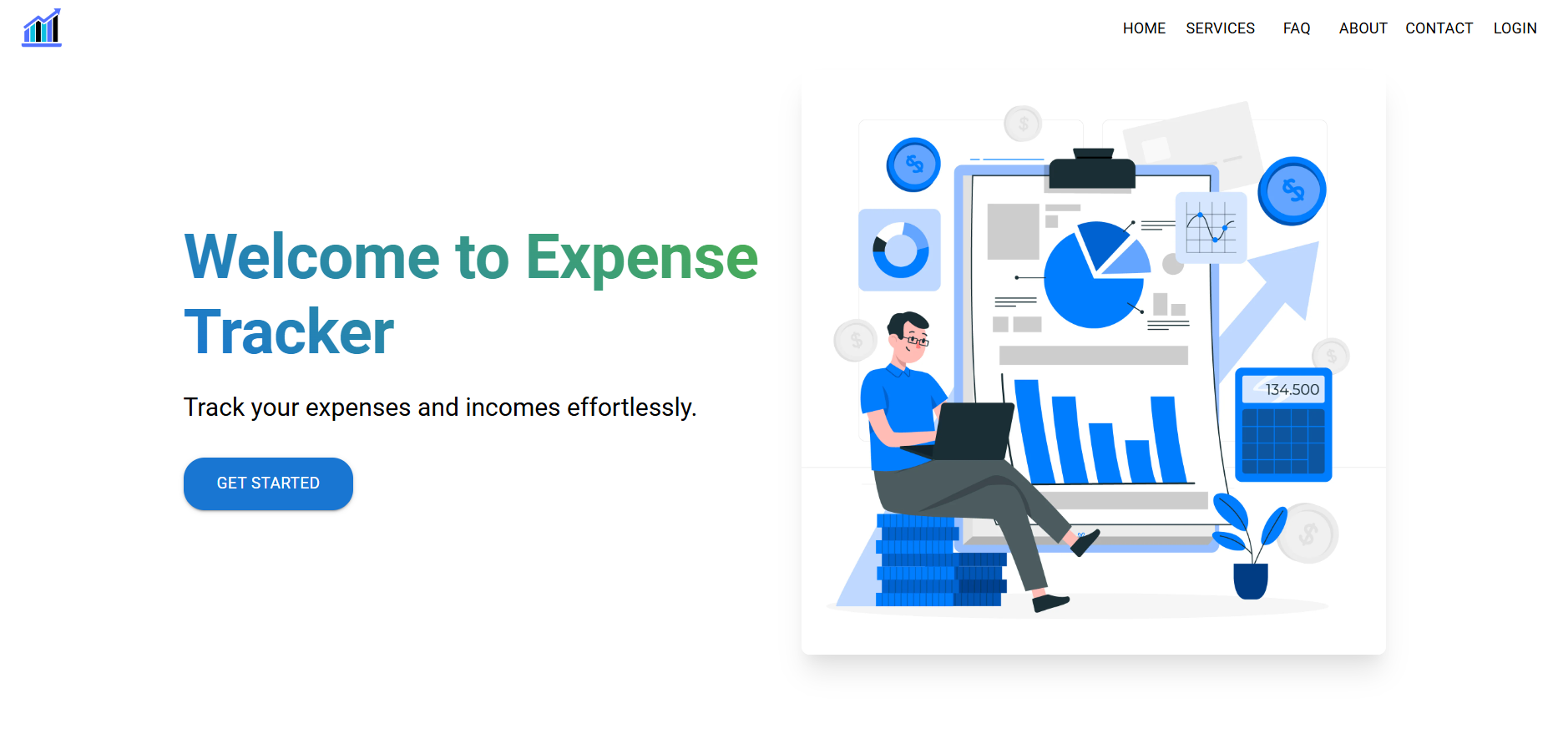 HOME SERVICES FAQ ABOUT CONTACT LOGIN

Welcome to Expense Tracker

Track your expenses and incomes effortlessly.

GET STARTED

134.500